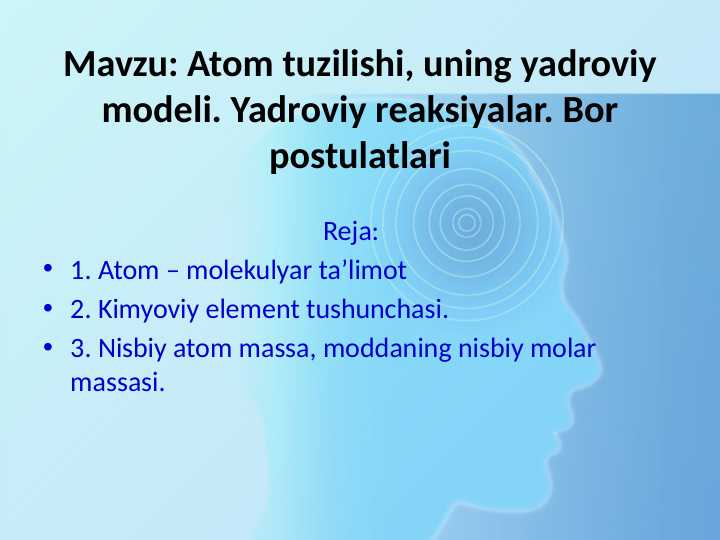 Mavzu: Atom tuzilishi, uning yadroviy modeli. Yadroviy reaksiyalar. Bor postulatlari

Reja:

• 1. Atom – molekulyar ta’limot
• 2. Kimyoviy element tushunchasi.
• 3. Nisbiy atom massa, moddaning nisbiy molar massasi.